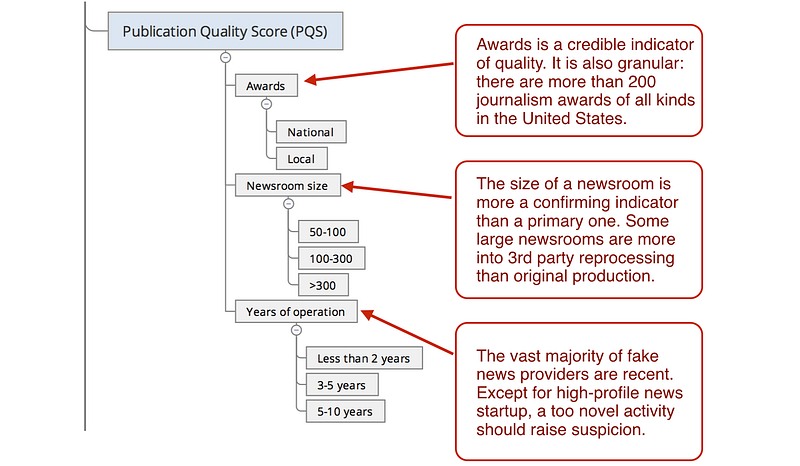 Publication Quality Score (PQS)

Awards

National

Local

Newsroom size

50-100

100-300

>300

Years of operation

Less than 2 years

3-5 years

5-10 years

Awards is a credible indicator of quality. It is also granular: there are more than 200 journalism awards of all kinds in the United States.

The size of a newsroom is more a confirming indicator than a primary one. Some large newsrooms are more into 3rd party reprocessing than original production.

The vast majority of fake news providers are recent. Except for high-profile news startup, a too novel activity should raise suspicion.